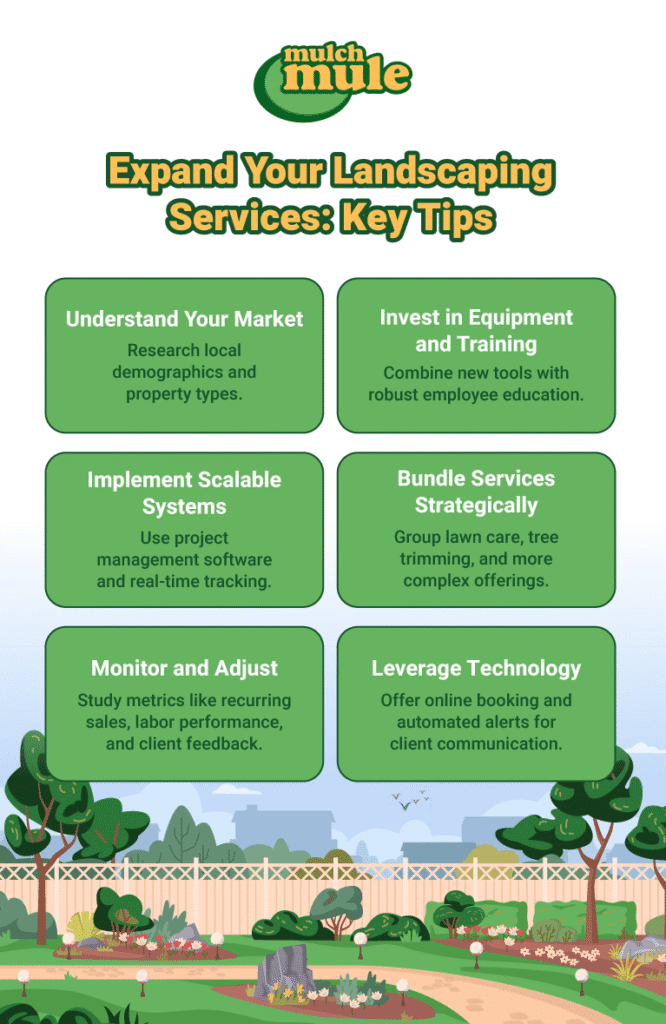 mulch mule

Expand Your Landscaping Services: Key Tips

Understand Your Market
Research local demographics and property types.

Invest in Equipment and Training
Combine new tools with robust employee education.

Implement Scalable Systems
Use project management software and real-time tracking.

Bundle Services Strategically
Group lawn care, tree trimming, and more complex offerings.

Monitor and Adjust
Study metrics like recurring sales, labor performance, and client feedback.

Leverage Technology
Offer online booking and automated alerts for client communication.